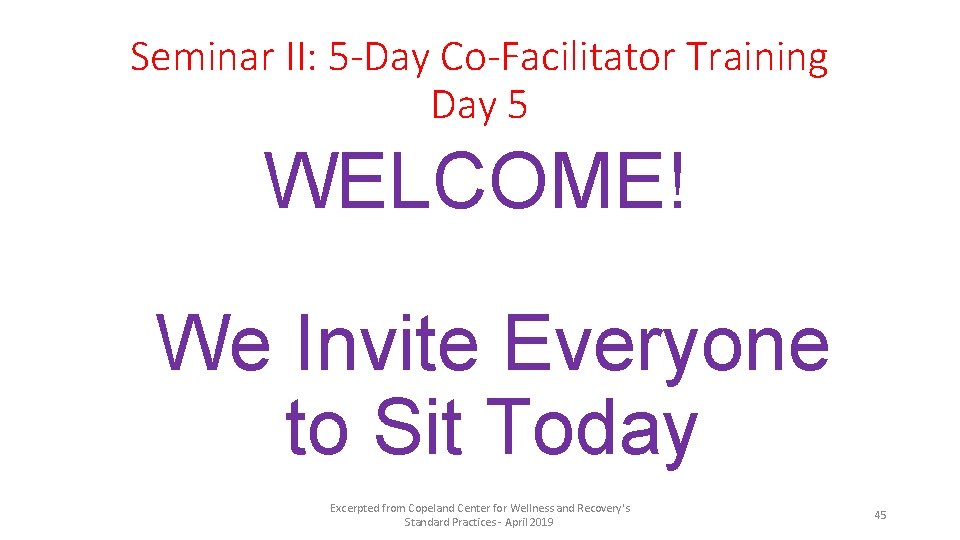 Seminar II: 5-Day Co-Facilitator Training
Day 5

WELCOME!

We Invite Everyone to Sit Today

Excerpted from Copeland Center for Wellness and Recovery's Standard Practices - April 2019

45